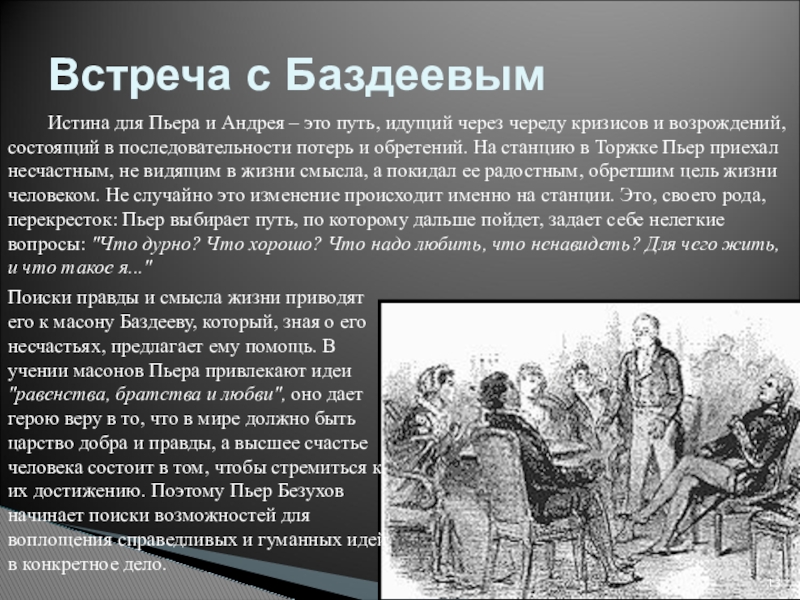 Встреча с Баздеевым

Истина для Пьера и Андрея – это путь, идущий через череду кризисов и возрождений, состоящий в последовательности потерь и обретений. На станцию в Торжке Пьер приехал несчастным, не видящим в жизни смысла, а покидал ее радостным, обретшим цель жизни человеком. Не случайно это изменение происходит именно на станции. Это, своего рода, перекресток: Пьер выбирает путь, по которому дальше пойдет, задает себе нелегкие вопросы: "Что дурно? Что хорошо? Что надо любить, что ненавидеть? Для чего жить, и что такое я..."

Поиски правды и смысла жизни приводят его к масону Баздееву, который, зная о его несчастьях, предлагает ему помощь. В учении масонов Пьера привлекают идеи "равенства, братства и любви", оно дает герою веру в то, что в мире должно быть царство добра и правды, а высшее счастье человека состоит в том, чтобы стремиться к их достижению. Поэтому Пьер Безухов начинает поиски возможностей для воплощения справедливых и гуманных идей в конкретное дело.